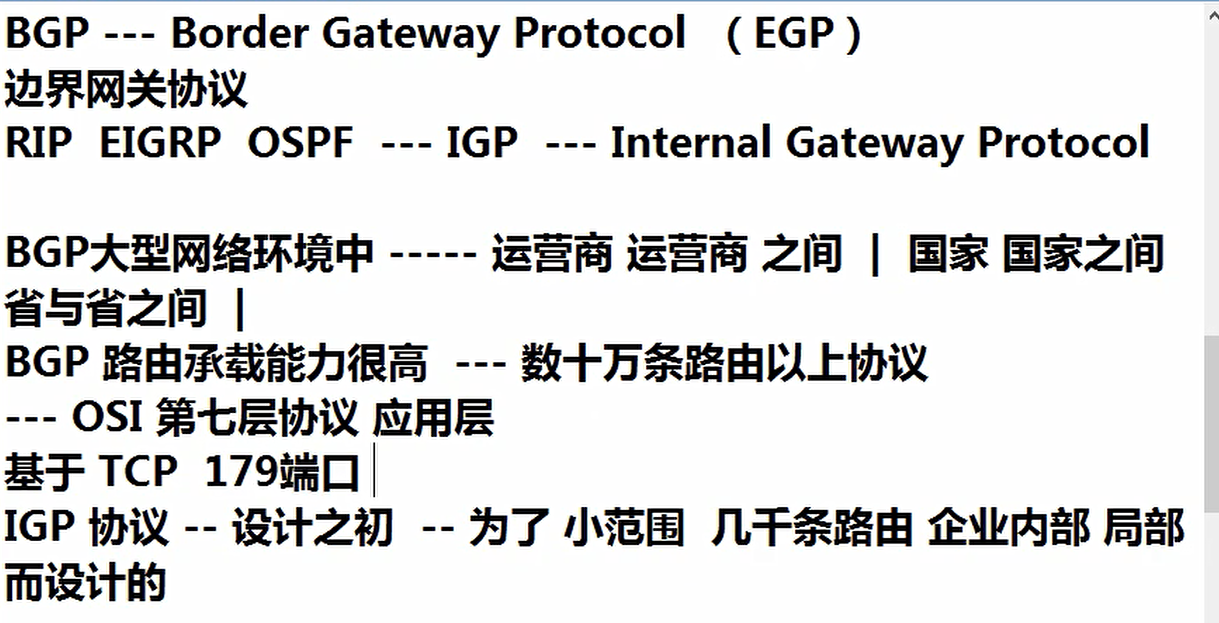 BGP --- Border Gateway Protocol （EGP）
边界网关协议
RIP EIGRP OSPF --- IGP --- Internal Gateway Protocol

BGP大型网络环境中 ----- 运营商 运营商 之间 | 国家 国家之间 省与省之间 |
BGP 路由承载能力很高 --- 数十万条路由以上协议
--- OSI 第七层协议 应用层
基于 TCP 179端口
IGP 协议 -- 设计之初 -- 为了 小范围 几千条路由 企业内部 局部而设计的